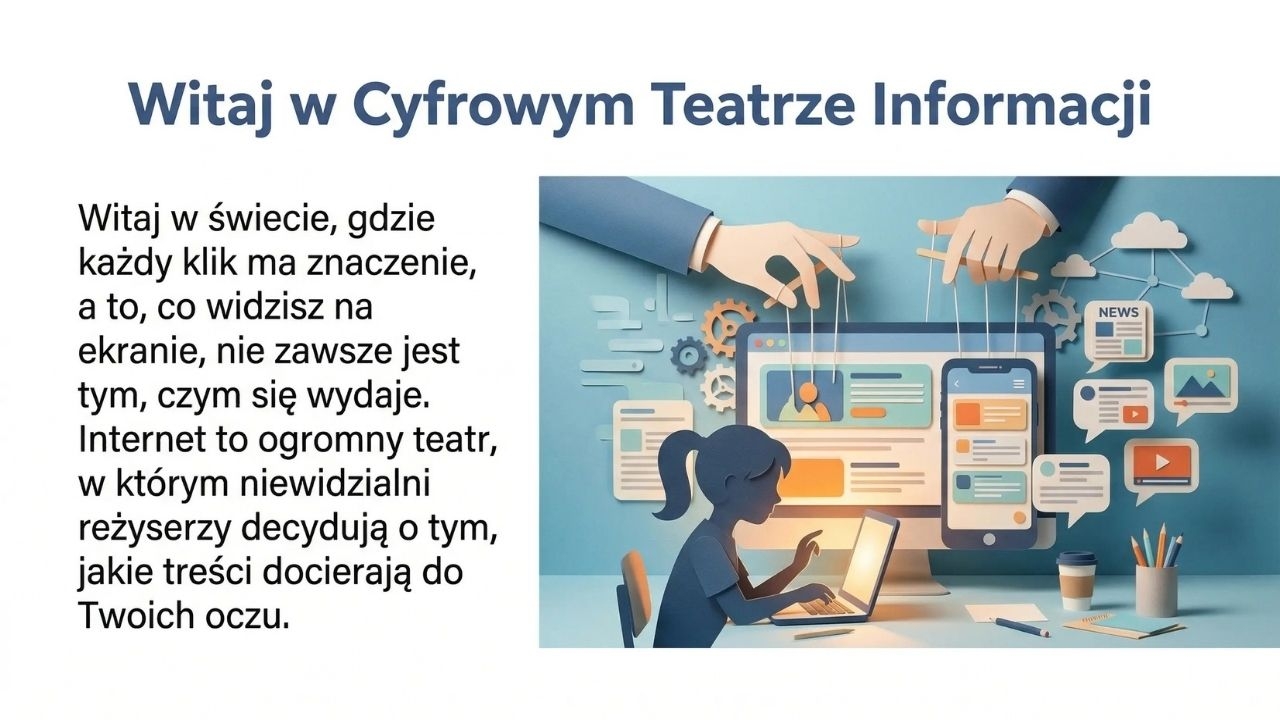 Witaj w Cyfrowym Teatrze Informacji

Witaj w świecie, gdzie każdy klik ma znaczenie, a to, co widzisz na ekranie, nie zawsze jest tym, czym się wydaje. Internet to ogromny teatr, w którym niewidzialni reżyserzy decydują o tym, jakie treści docierają do Twoich oczu.

NEWS